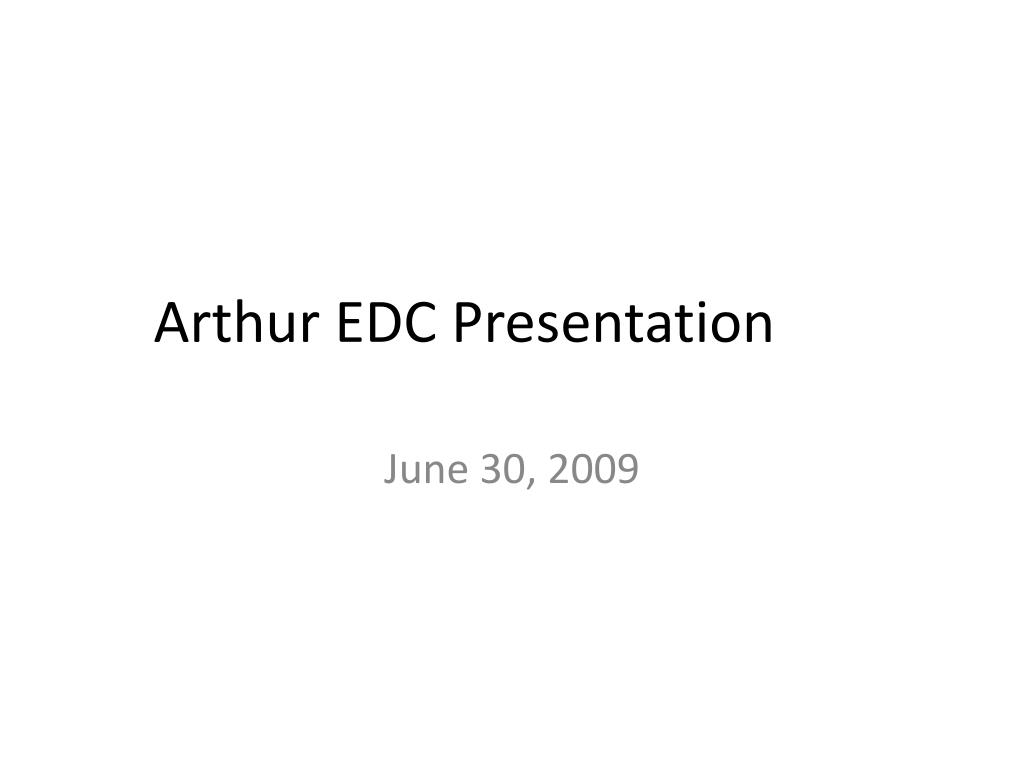 Arthur EDC Presentation

June 30, 2009